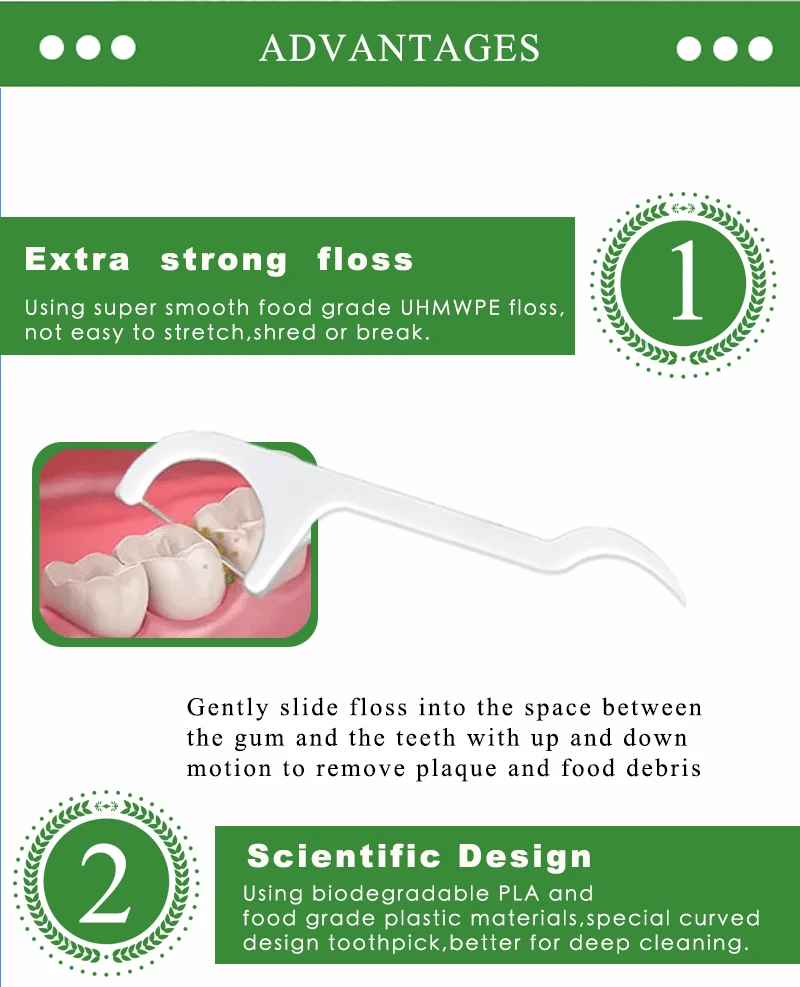 ADVANTAGES

Extra strong floss

Using super smooth food grade UHMWPE floss, not easy to stretch,shred or break.

1

Gently slide floss into the space between the gum and the teeth with up and down motion to remove plaque and food debris

2

Scientific Design

Using biodegradable PLA and food grade plastic materials,special curved design toothpick,better for deep cleaning.